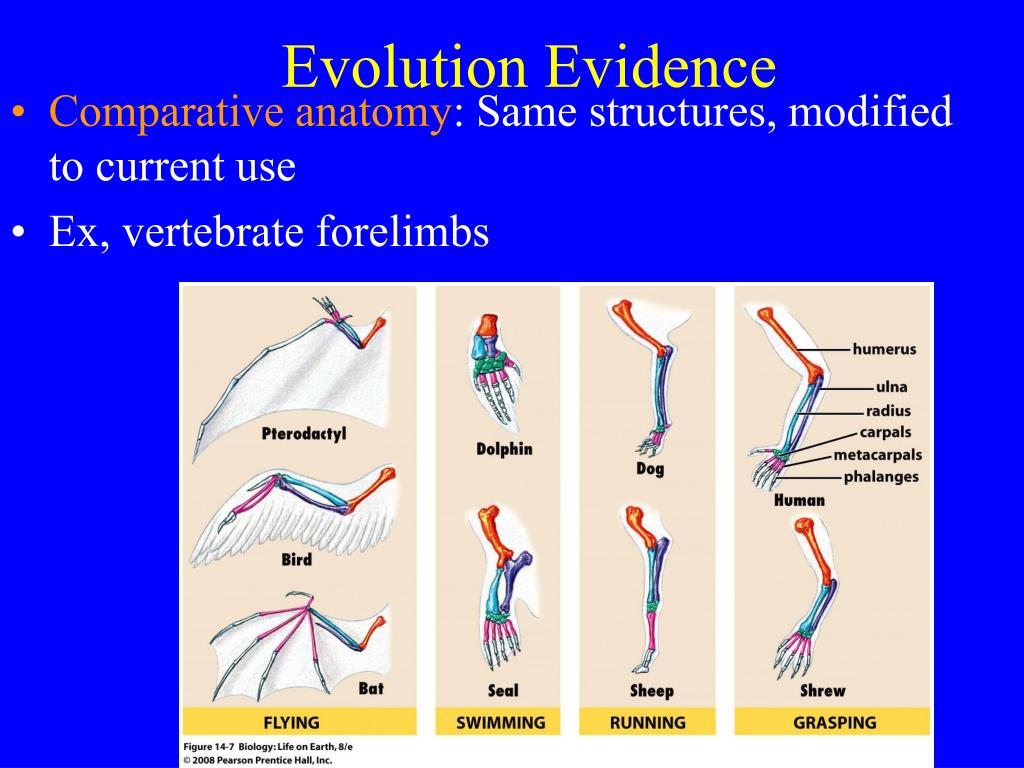 Evolution Evidence

• Comparative anatomy: Same structures, modified to current use

• Ex, vertebrate forelimbs

Pterodactyl

Bird

Bat

FLYING

Dolphin

Seal

SWIMMING

Dog

Sheep

RUNNING

humerus

ulna

radius

carpals

metacarpals

phalanges

Human

Shrew

GRASPING

Figure 14-7 Biology: Life on Earth, 8/e
© 2008 Pearson Prentice Hall, Inc.